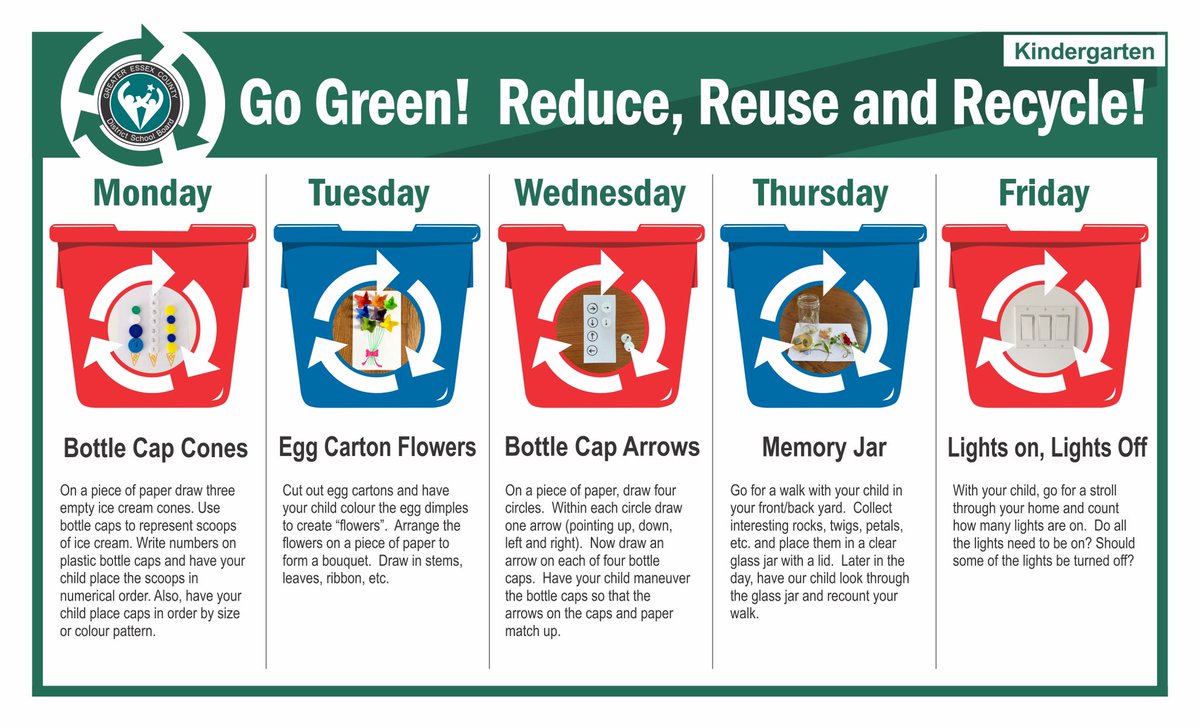 GREATER ESSEX COUNTY District School Board

Kindergarten

Go Green! Reduce, Reuse and Recycle!

Monday

Bottle Cap Cones

On a piece of paper draw three empty ice cream cones. Use bottle caps to represent scoops of ice cream. Write numbers on plastic bottle caps and have your child place the scoops in numerical order. Also, have your child place caps in order by size or colour pattern.

Tuesday

Egg Carton Flowers

Cut out egg cartons and have your child colour the egg dimples to create "flowers". Arrange the flowers on a piece of paper to form a bouquet. Draw in stems, leaves, ribbon, etc.

Wednesday

Bottle Cap Arrows

On a piece of paper, draw four circles. Within each circle draw one arrow (pointing up, down, left and right). Now draw an arrow on each of four bottle caps. Have your child maneuver the bottle caps so that the arrows on the caps and paper match up.

Thursday

Memory Jar

Go for a walk with your child in your front/back yard. Collect interesting rocks, twigs, petals, etc. and place them in a clear glass jar with a lid. Later in the day, have our child look through the glass jar and recount your walk.

Friday

Lights on, Lights Off

With your child, go for a stroll through your home and count how many lights are on. Do all the lights need to be on? Should some of the lights be turned off?